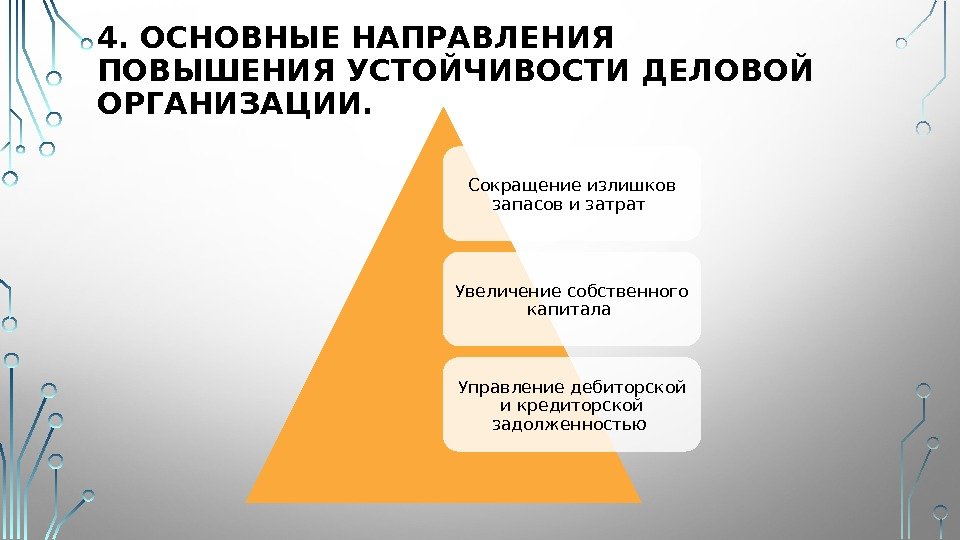 4. ОСНОВНЫЕ НАПРАВЛЕНИЯ ПОВЫШЕНИЯ УСТОЙЧИВОСТИ ДЕЛОВОЙ ОРГАНИЗАЦИИ.

Сокращение излишков запасов и затрат

Увеличение собственного капитала

Управление дебиторской и кредиторской задолженностью